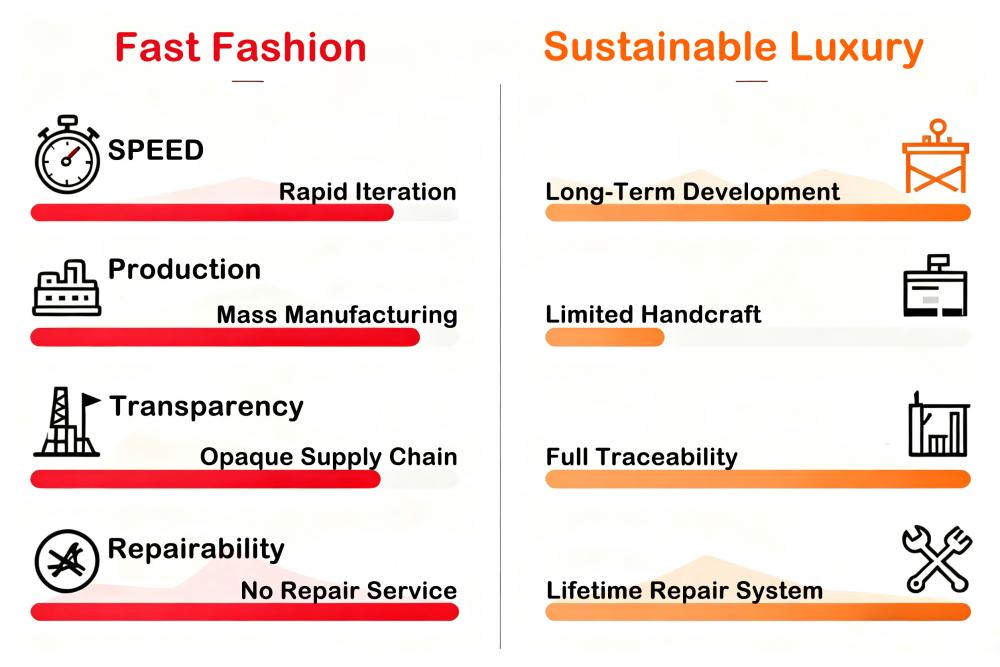 Fast Fashion

SPEED
Rapid Iteration

Production
Mass Manufacturing

Transparency
Opaque Supply Chain

Repairability
No Repair Service

Sustainable Luxury

Long-Term Development

Limited Handcraft

Full Traceability

Lifetime Repair System